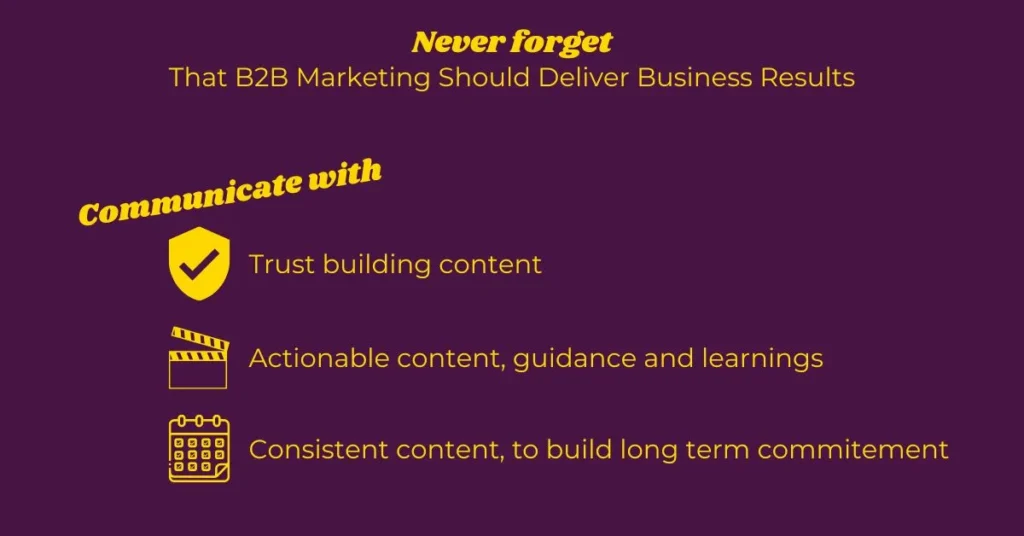 Never forget
That B2B Marketing Should Deliver Business Results

Communicate with

Trust building content

Actionable content, guidance and learnings

Consistent content, to build long term commitement